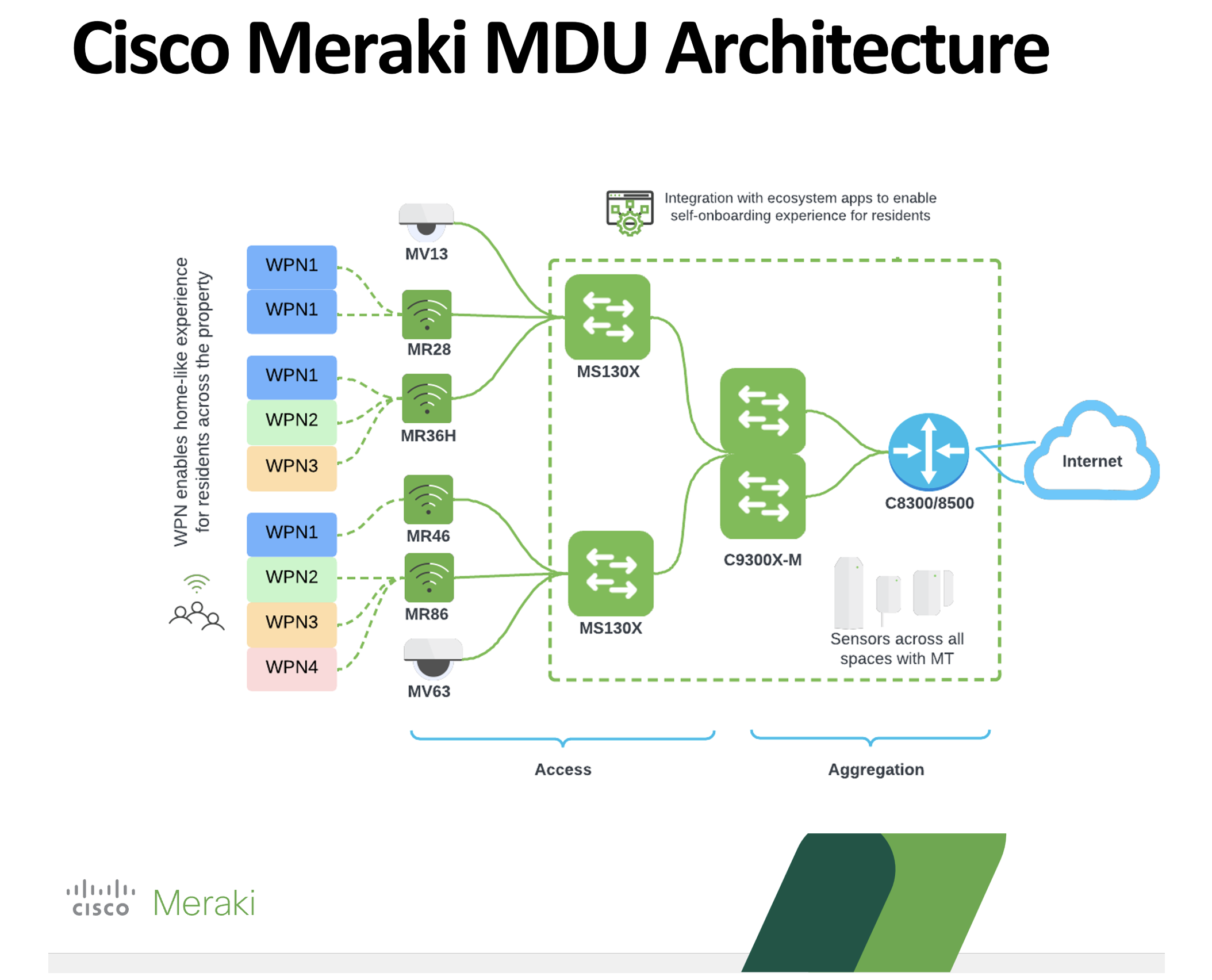 Cisco Meraki MDU Architecture

Integration with ecosystem apps to enable self-onboarding experience for residents

WPN enables home-like experience for residents across the property

WPN1
WPN1
WPN1
WPN2
WPN3
WPN1
WPN2
WPN3
WPN4

MV13
MR28
MR36H
MR46
MR86
MV63

MS130X
MS130X
C9300X-M
C8300/8500
Internet

Sensors across all spaces with MT

Access
Aggregation

cisco Meraki